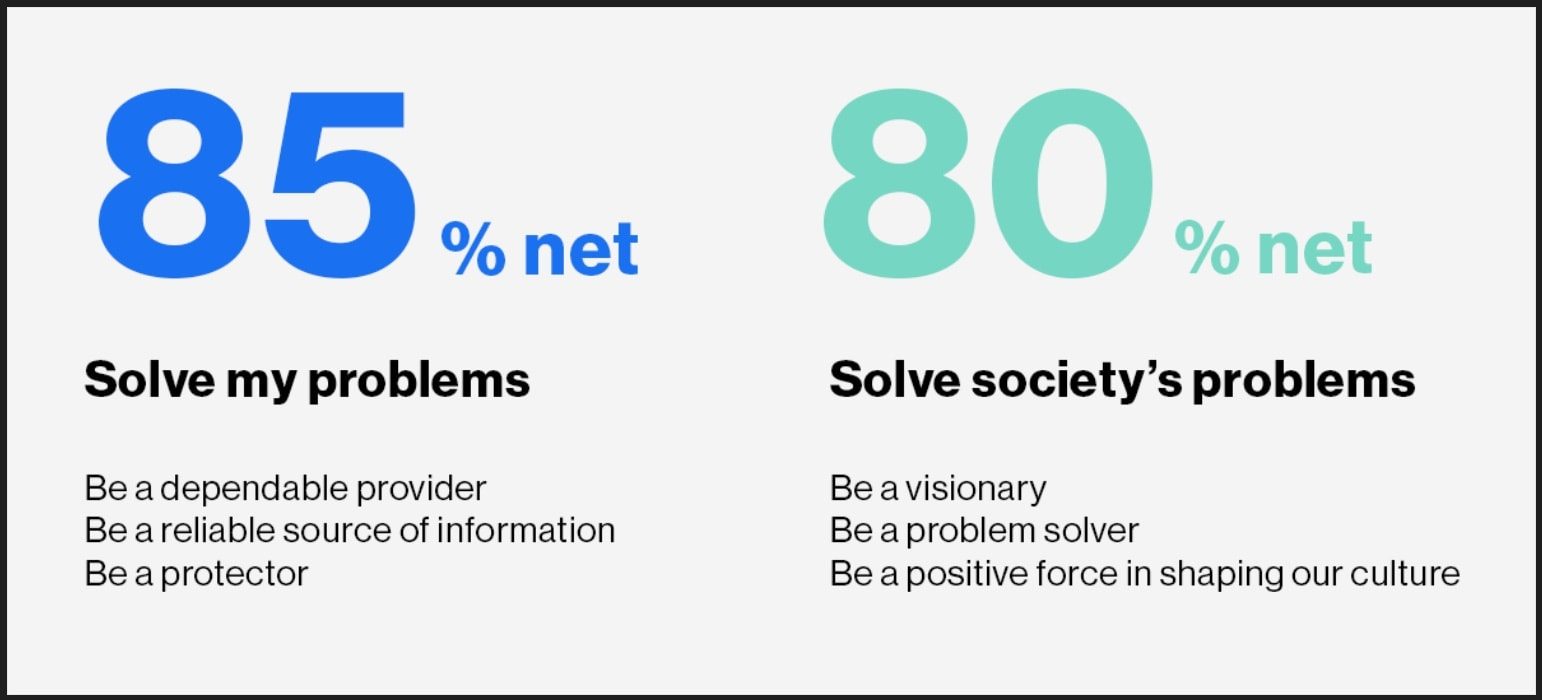 85 % net

Solve my problems

Be a dependable provider
Be a reliable source of information
Be a protector

80 % net

Solve society's problems

Be a visionary
Be a problem solver
Be a positive force in shaping our culture